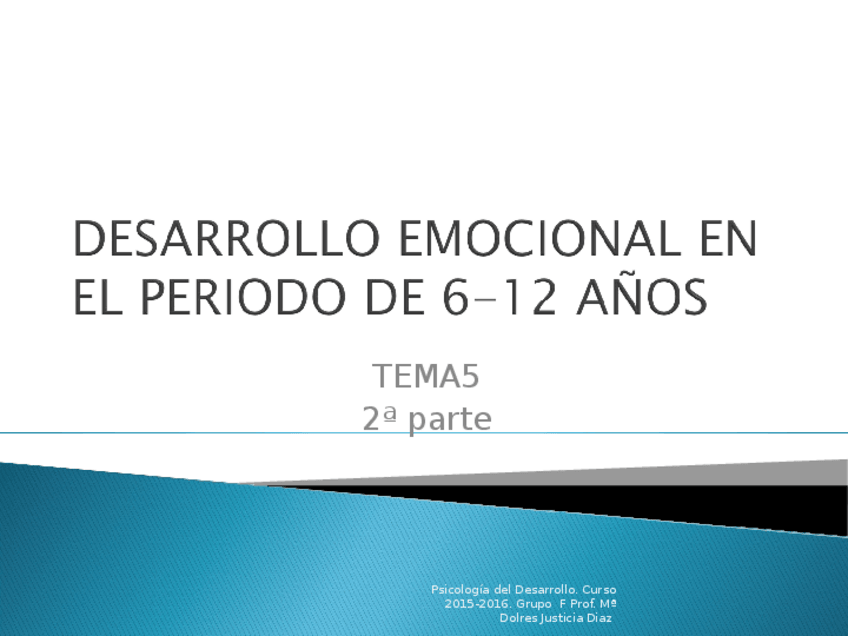 DESARROLLO EMOCIONAL EN EL PERIODO DE 6-12 AÑOS

TEMA5
2ª parte

Psicología del Desarrollo. Curso 2015-2016. Grupo F Prof. Mª Dolres Justicia Diaz